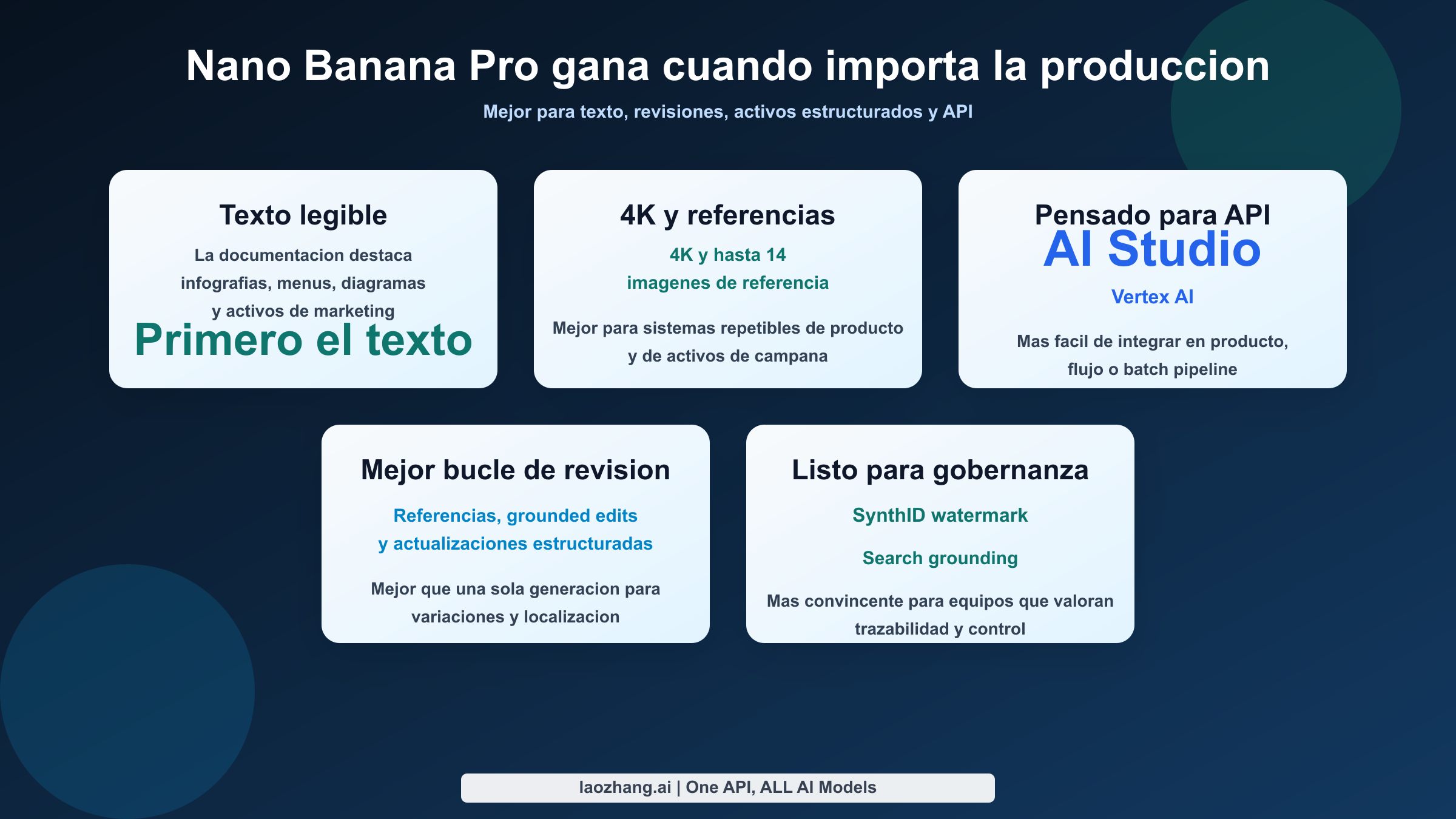 Nano Banana Pro gana cuando importa la produccion

Mejor para texto, revisiones, activos estructurados y API

Texto legible

La documentacion destaca infografias, menus, diagramas y activos de marketing

Primero el texto

4K y referencias

4K y hasta 14 imagenes de referencia

Mejor para sistemas repetibles de producto y de activos de campana

Pensado para API

AI Studio

Vertex AI

Mas facil de integrar en producto, flujo o batch pipeline

Mejor bucle de revision

Referencias, grounded edits y actualizaciones estructuradas

Mejor que una sola generacion para variaciones y localizacion

Listo para gobernanza

SynthID watermark

Search grounding

Mas convincente para equipos que valoran trazabilidad y control

laozhang.ai | One API, ALL AI Models